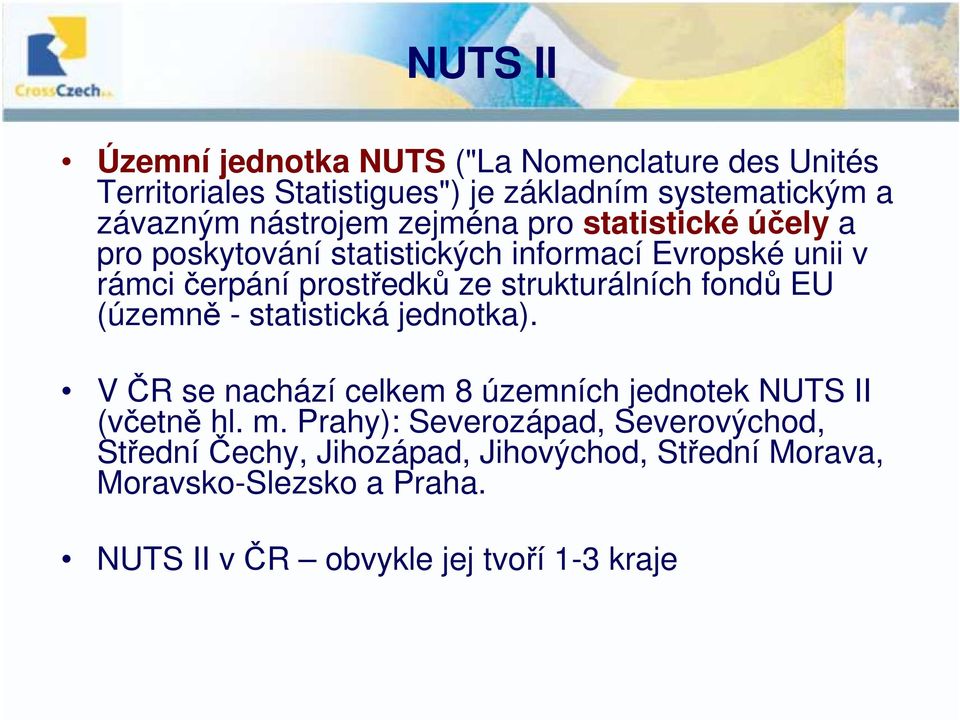 CrossCzech a.s.

NUTS II

• Územní jednotka NUTS ("La Nomenclature des Unités Territoriales Statistigues") je základním systematickým a závazným nástrojem zejména pro statistické účely a pro poskytování statistických informací Evropské unii v rámci čerpání prostředků ze strukturálních fondů EU (územně - statistická jednotka).

• V ČR se nachází celkem 8 územních jednotek NUTS II (včetně hl. m. Prahy): Severozápad, Severovýchod, Střední Čechy, Jihozápad, Jihovýchod, Střední Morava, Moravsko-Slezsko a Praha.

• NUTS II v ČR – obvykle jej tvoří 1-3 kraje